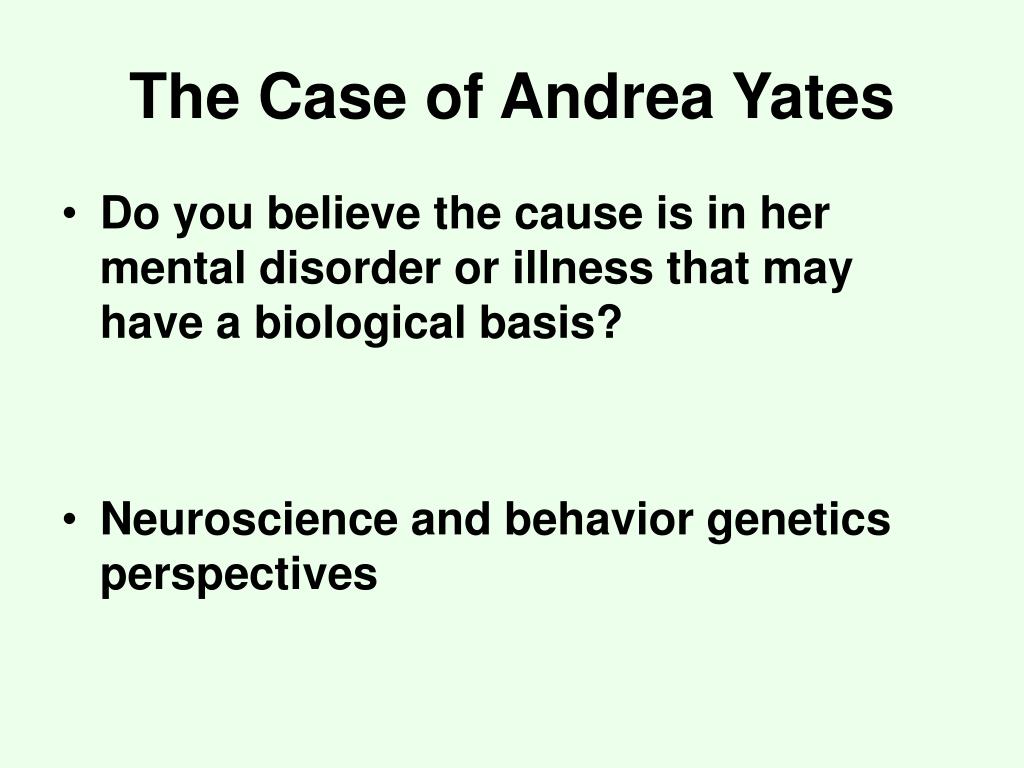 The Case of Andrea Yates

• Do you believe the cause is in her mental disorder or illness that may have a biological basis?

• Neuroscience and behavior genetics perspectives